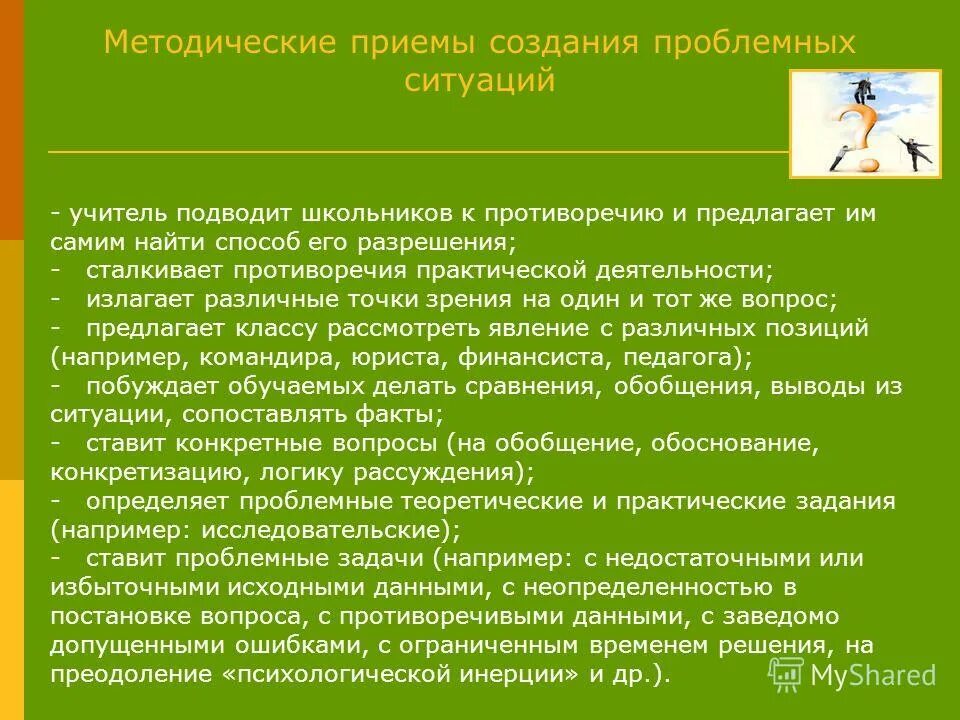 Методические приемы создания проблемных ситуаций

- учитель подводит школьников к противоречию и предлагает им самим найти способ его разрешения;
- сталкивает противоречия практической деятельности;
- излагает различные точки зрения на один и тот же вопрос;
- предлагает классу рассмотреть явление с различных позиций (например, командира, юриста, финансиста, педагога);
- побуждает обучаемых делать сравнения, обобщения, выводы из ситуации, сопоставлять факты;
- ставит конкретные вопросы (на обобщение, обоснование, конкретизацию, логику рассуждения);
- определяет проблемные теоретические и практические задания (например: исследовательские);
- ставит проблемные задачи (например: с недостаточными или избыточными исходными данными, с неопределенностью в постановке вопроса, с противоречивыми данными, с заведомо допущенными ошибками, с ограниченным временем решения, на преодоление «психологической инерции» и др.).

MyShared